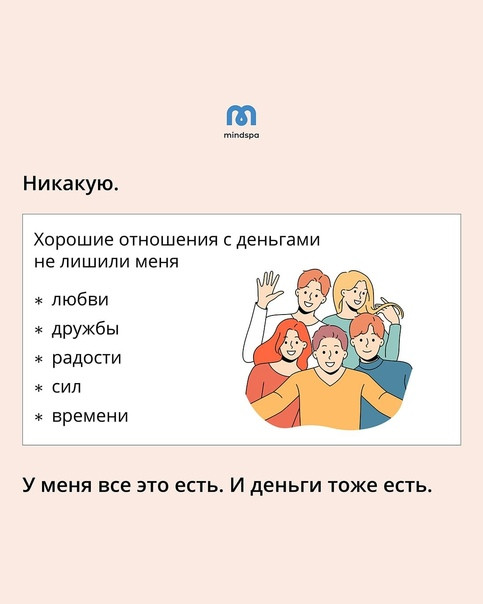 mindspa

Никакую.

Хорошие отношения с деньгами не лишили меня

* любви
* дружбы
* радости
* сил
* времени

У меня все это есть. И деньги тоже есть.